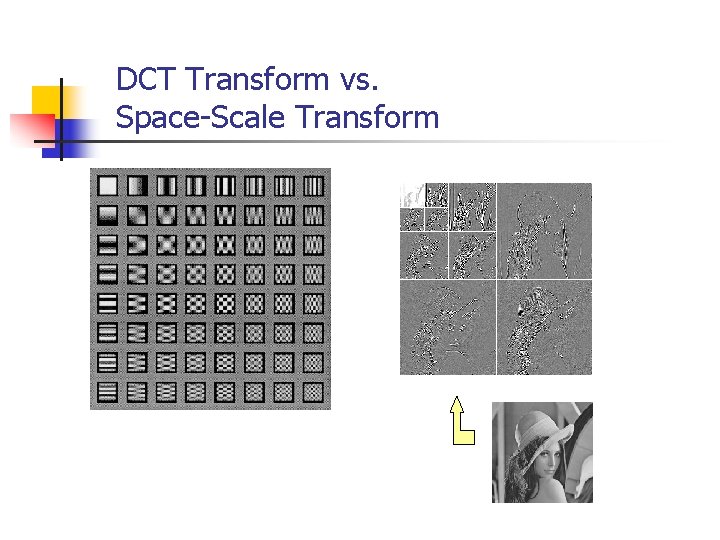 DCT Transform vs.
Space-Scale Transform